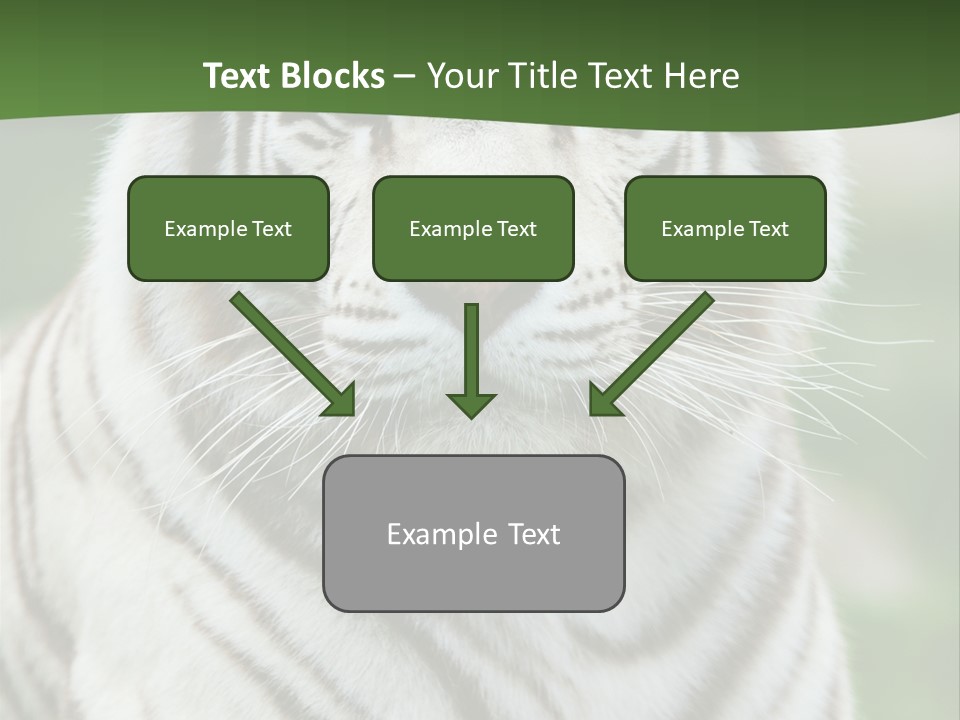 Text Blocks – Your Title Text Here

Example Text

Example Text

Example Text

Example Text